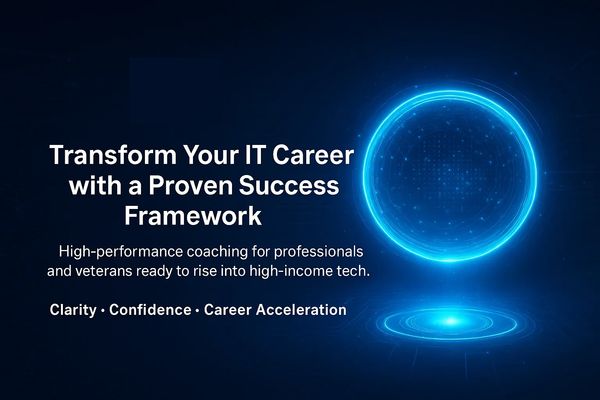 Transform Your IT Career with a Proven Success Framework

High-performance coaching for professionals and veterans ready to rise into high-income tech.

Clarity · Confidence · Career Acceleration